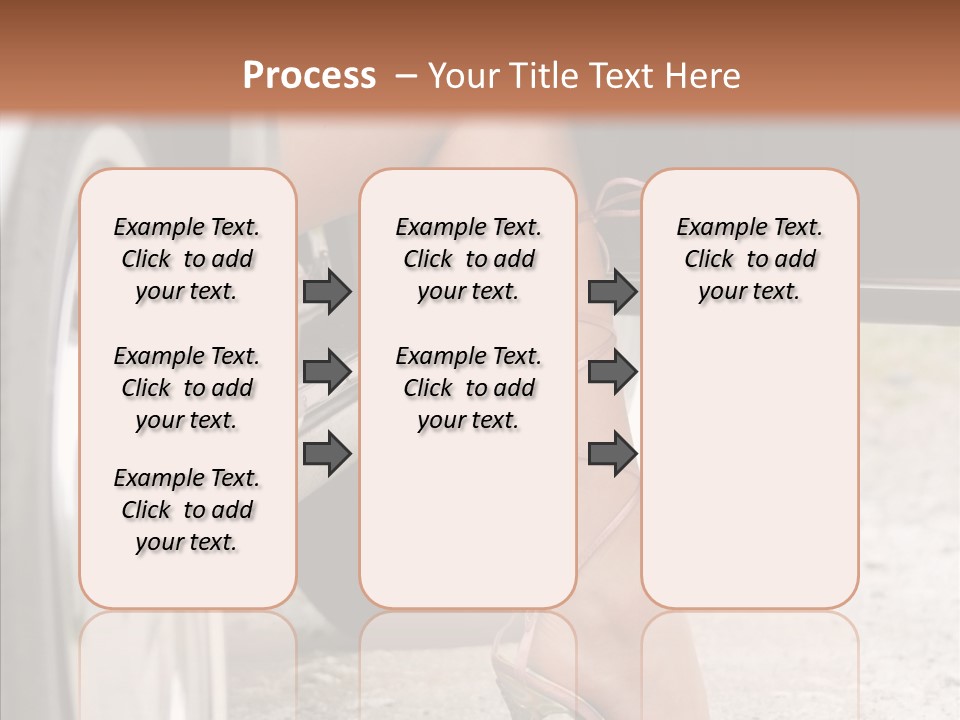 Process – Your Title Text Here

Example Text. Click to add your text.

Example Text. Click to add your text.

Example Text. Click to add your text.

Example Text. Click to add your text.

Example Text. Click to add your text.

Example Text. Click to add your text.